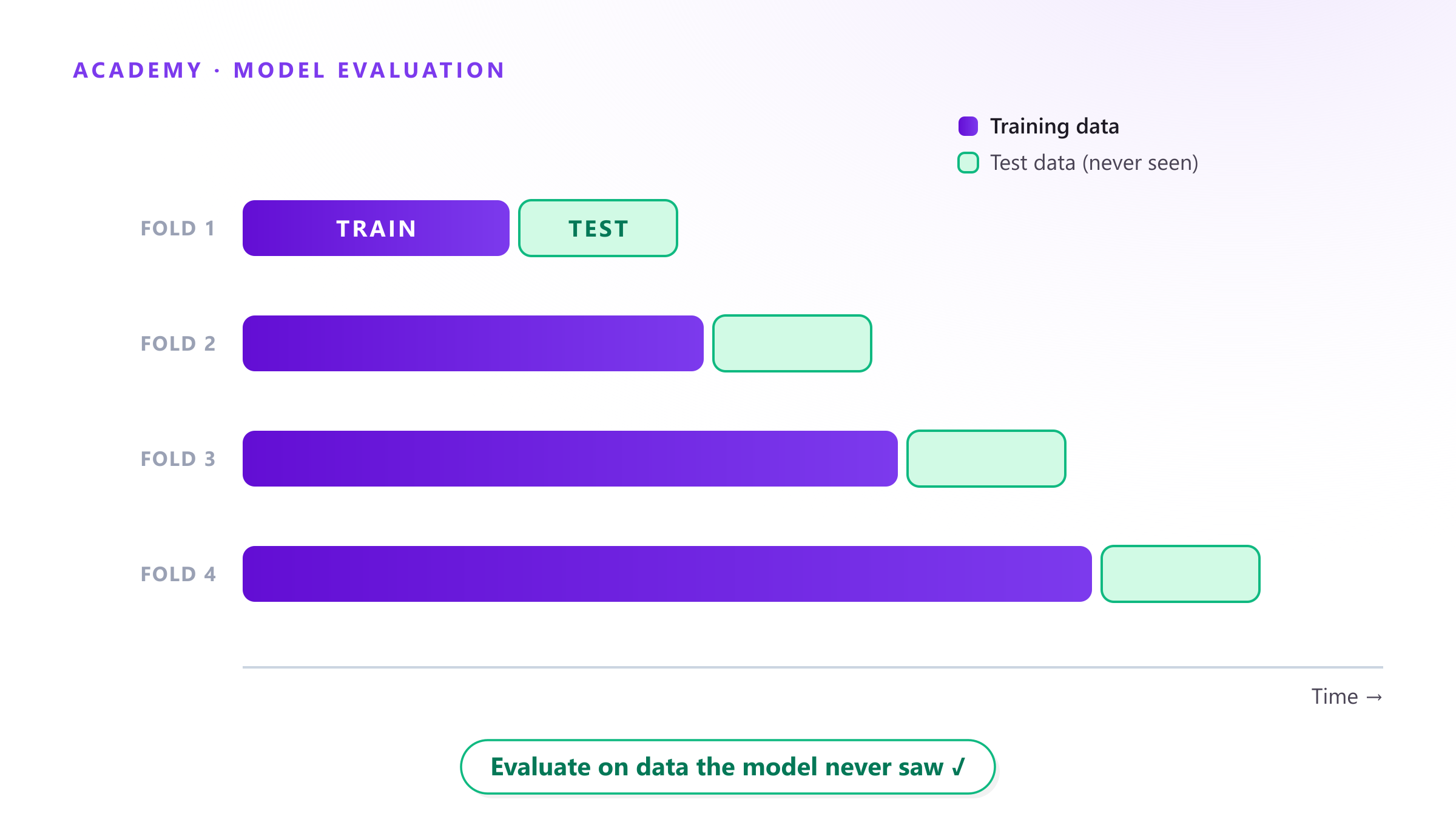 ACADEMY · MODEL EVALUATION

Training data
Test data (never seen)

FOLD 1 TRAIN TEST

FOLD 2

FOLD 3

FOLD 4

Time →

Evaluate on data the model never saw ✓